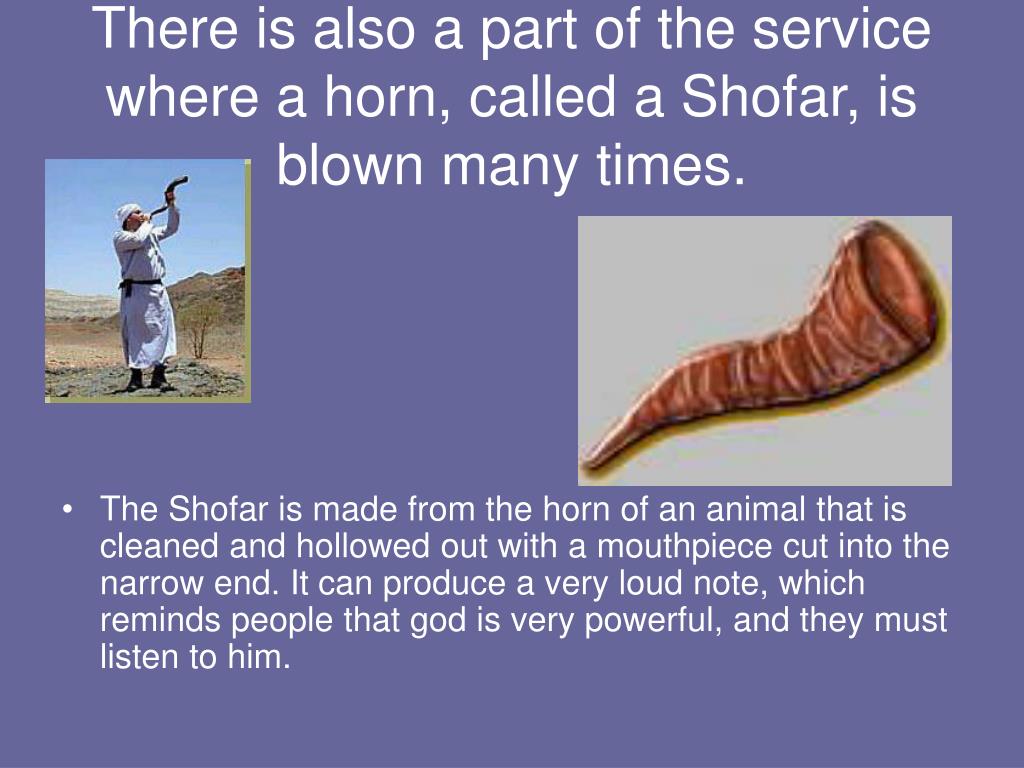 There is also a part of the service where a horn, called a Shofar, is blown many times.

• The Shofar is made from the horn of an animal that is cleaned and hollowed out with a mouthpiece cut into the narrow end. It can produce a very loud note, which reminds people that god is very powerful, and they must listen to him.